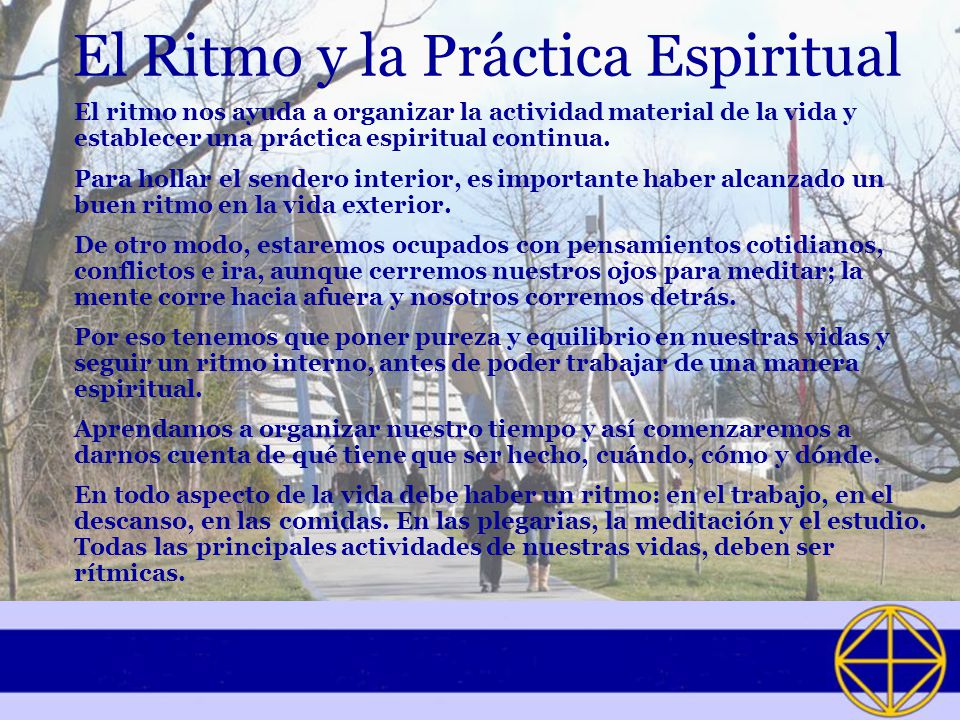 El Ritmo y la Práctica Espiritual

El ritmo nos ayuda a organizar la actividad material de la vida y establecer una práctica espiritual continua.

Para hollar el sendero interior, es importante haber alcanzado un buen ritmo en la vida exterior.

De otro modo, estaremos ocupados con pensamientos cotidianos, conflictos e ira, aunque cerremos nuestros ojos para meditar; la mente corre hacia afuera y nosotros corremos detrás.

Por eso tenemos que poner pureza y equilibrio en nuestras vidas y seguir un ritmo interno, antes de poder trabajar de una manera espiritual.

Aprendamos a organizar nuestro tiempo y así comenzaremos a darnos cuenta de qué tiene que ser hecho, cuándo, cómo y dónde.

En todo aspecto de la vida debe haber un ritmo: en el trabajo, en el descanso, en las comidas. En las plegarias, la meditación y el estudio. Todas las principales actividades de nuestras vidas, deben ser rítmicas.